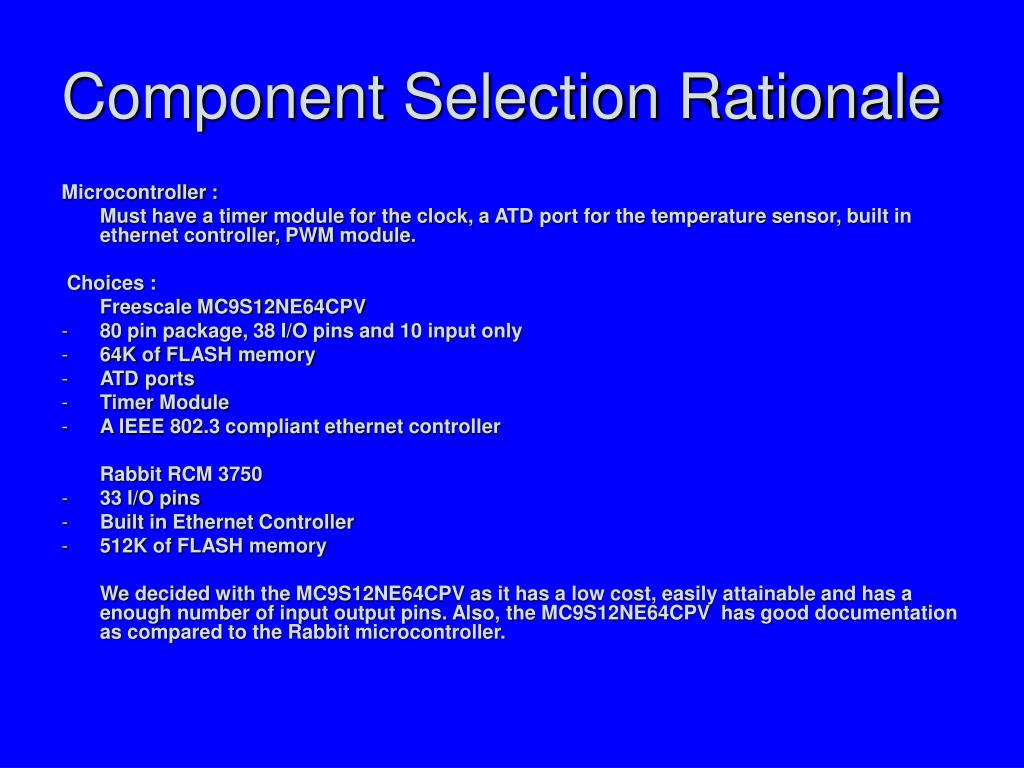 Component Selection Rationale

Microcontroller :

Must have a timer module for the clock, a ATD port for the temperature sensor, built in ethernet controller, PWM module.

Choices :

Freescale MC9S12NE64CPV

- 80 pin package, 38 I/O pins and 10 input only
- 64K of FLASH memory
- ATD ports
- Timer Module
- A IEEE 802.3 compliant ethernet controller

Rabbit RCM 3750

- 33 I/O pins
- Built in Ethernet Controller
- 512K of FLASH memory

We decided with the MC9S12NE64CPV as it has a low cost, easily attainable and has a enough number of input output pins. Also, the MC9S12NE64CPV has good documentation as compared to the Rabbit microcontroller.